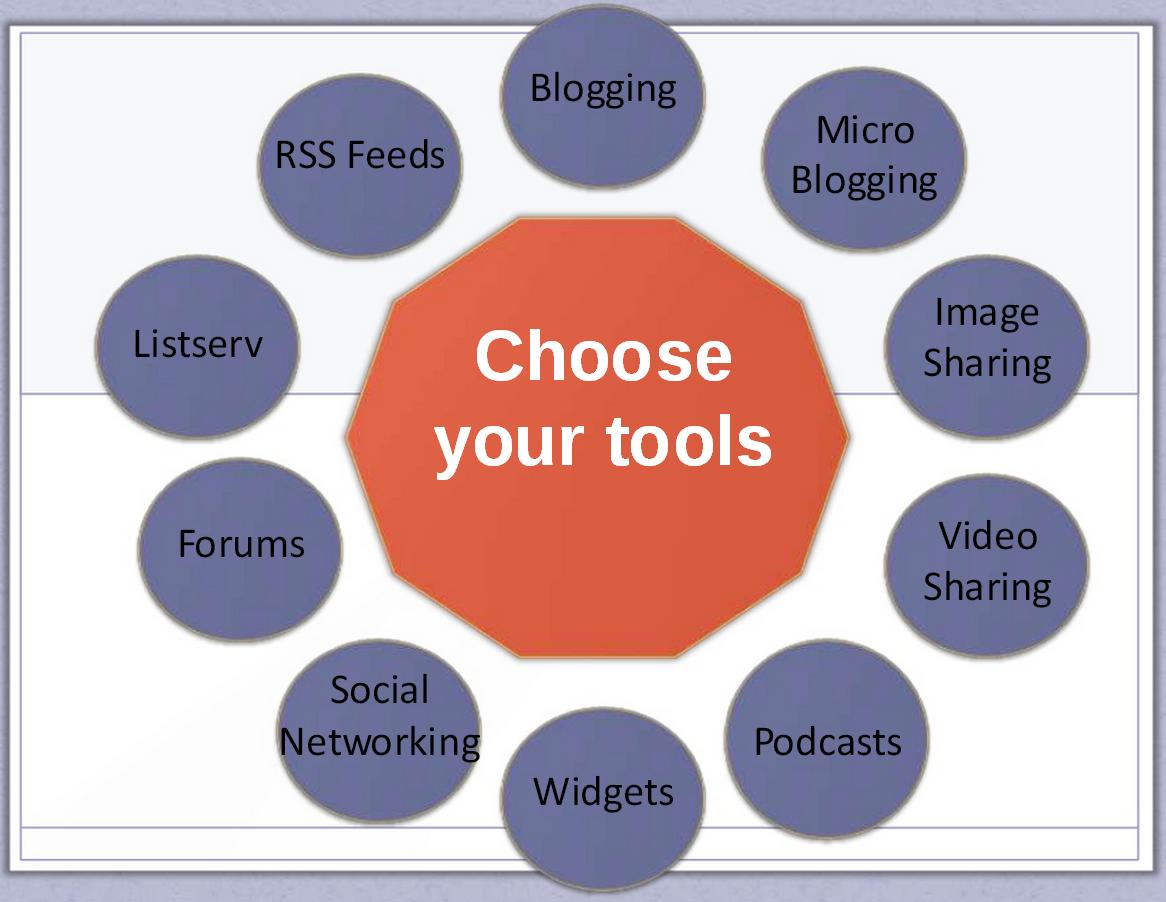 Choose your tools

Blogging

Micro Blogging

Image Sharing

Video Sharing

Podcasts

Widgets

Social Networking

Forums

Listserv

RSS Feeds